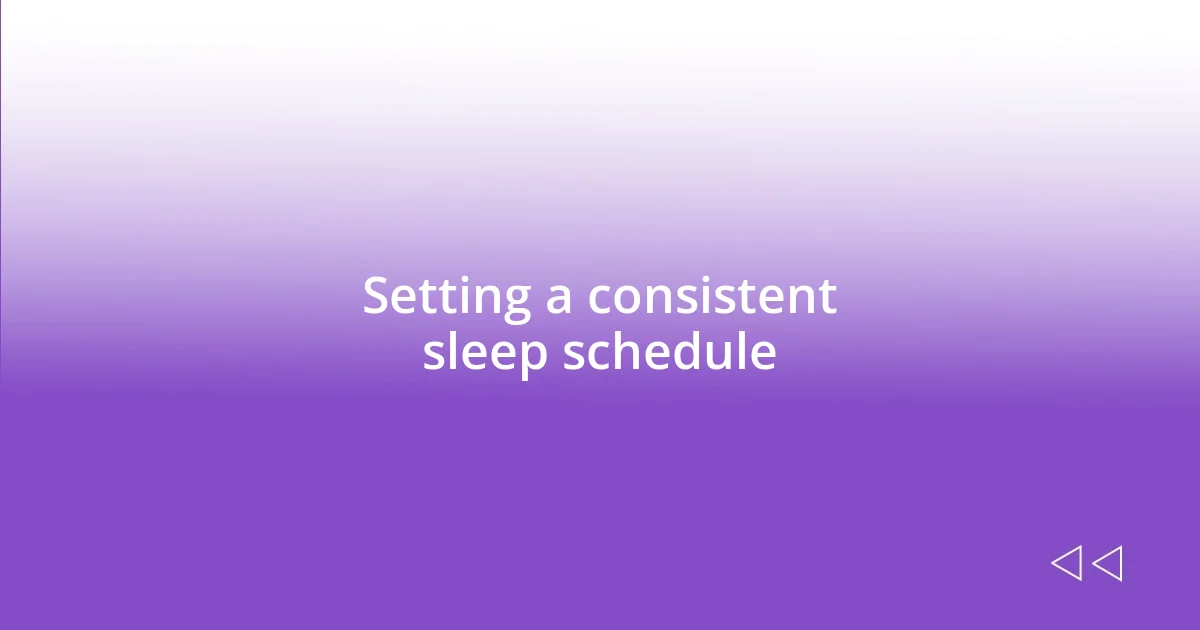 Setting a consistent sleep schedule